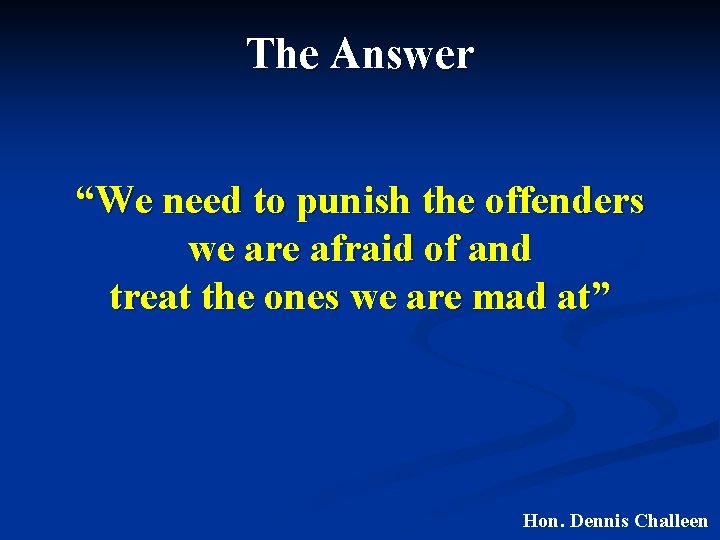 The Answer

“We need to punish the offenders we are afraid of and treat the ones we are mad at”

Hon. Dennis Challeen